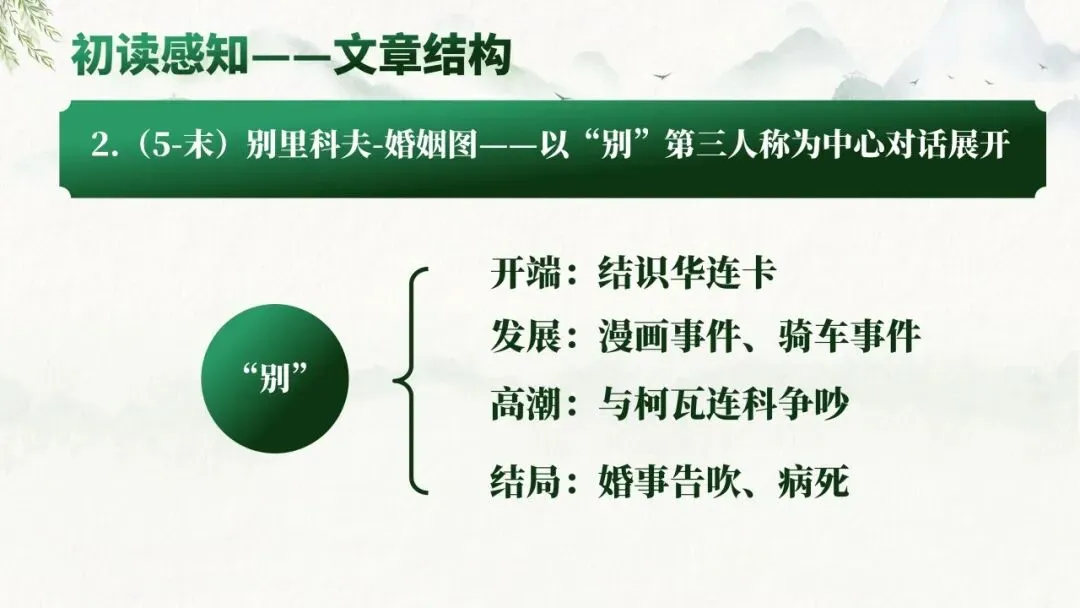 初读感知——文章结构

2.（5-末）别里科夫-婚姻图——以“别”第三人称为中心对话展开

“别”

开端：结识华连卡
发展：漫画事件、骑车事件
高潮：与柯瓦连科争吵
结局：婚事告吹、病死